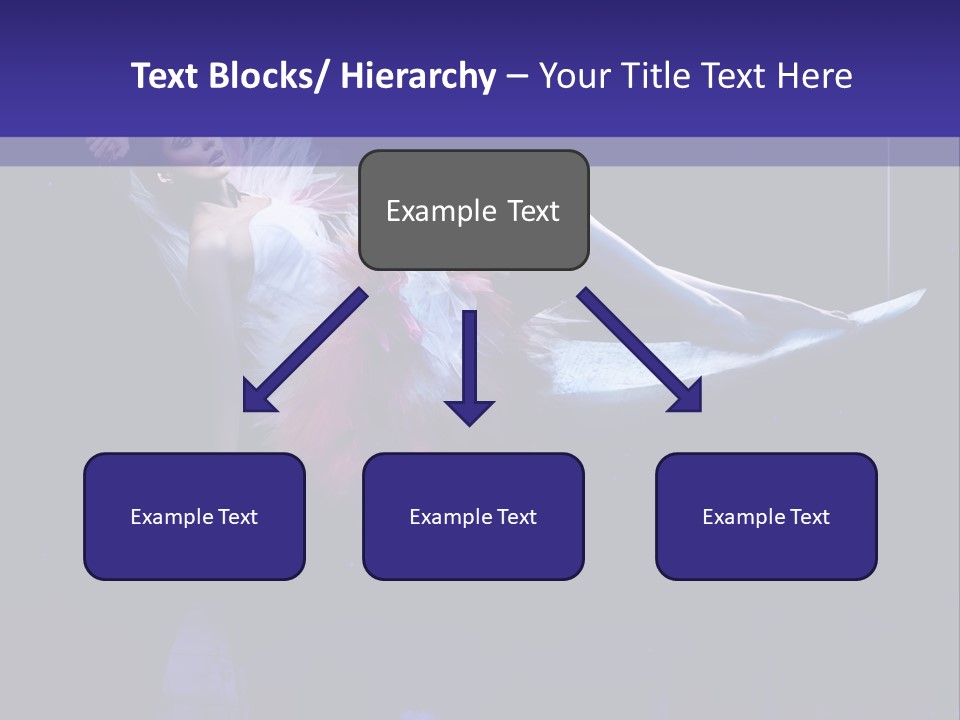 Text Blocks/ Hierarchy – Your Title Text Here

Example Text

Example Text

Example Text

Example Text